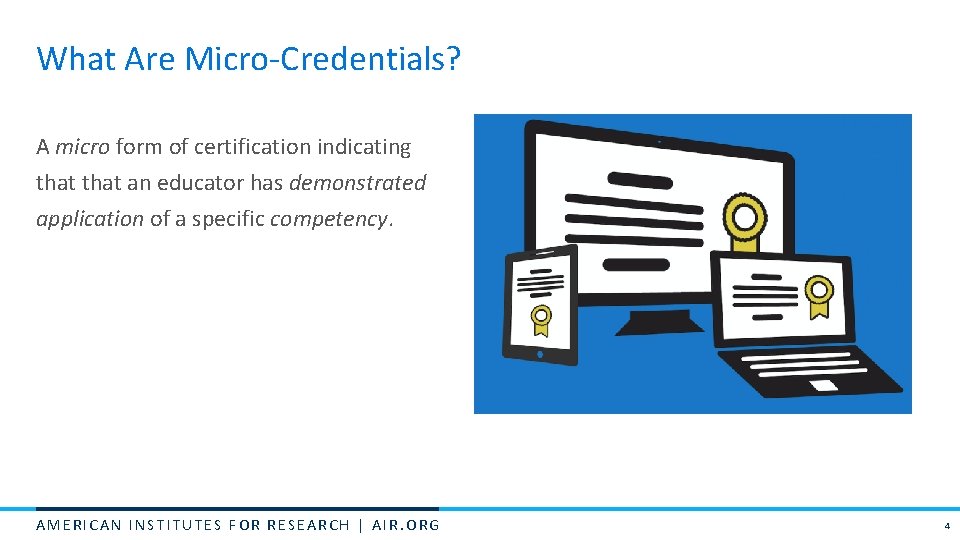 What Are Micro-Credentials?

A micro form of certification indicating that that an educator has demonstrated application of a specific competency.

AMERICAN INSTITUTES FOR RESEARCH | AIR.ORG

4